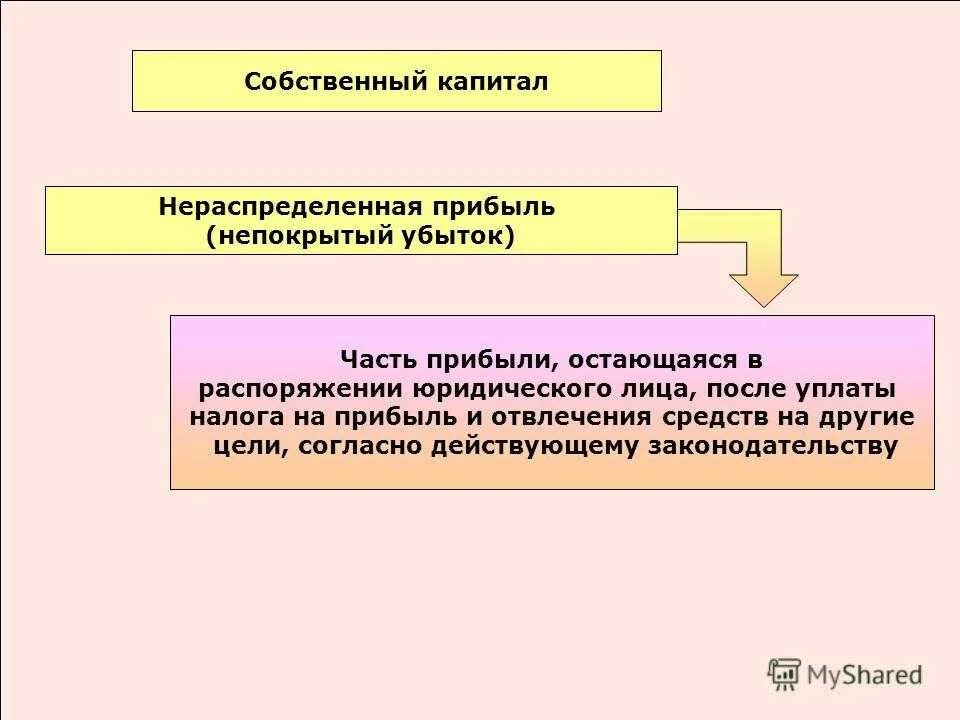 Собственный капитал

Нераспределенная прибыль (непокрытый убыток)

Часть прибыли, остающаяся в распоряжении юридического лица, после уплаты налога на прибыль и отвлечения средств на другие цели, согласно действующему законодательству

MyShared